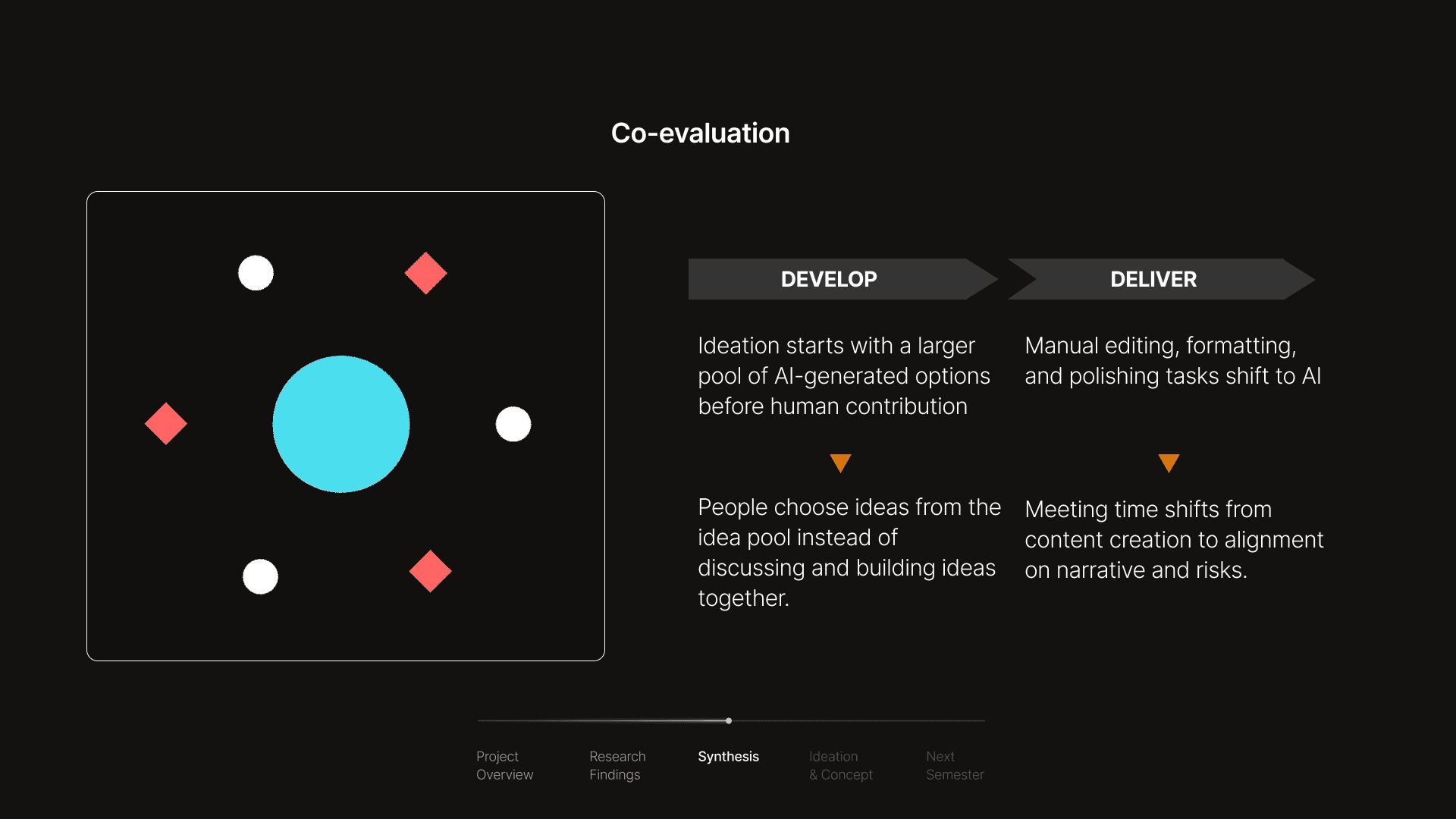 Co-evaluation

DEVELOP

Ideation starts with a larger pool of AI-generated options before human contribution

People choose ideas from the idea pool instead of discussing and building ideas together.

DELIVER

Manual editing, formatting, and polishing tasks shift to AI

Meeting time shifts from content creation to alignment on narrative and risks.

Project Overview

Research Findings

Synthesis

Ideation & Concept

Next Semester